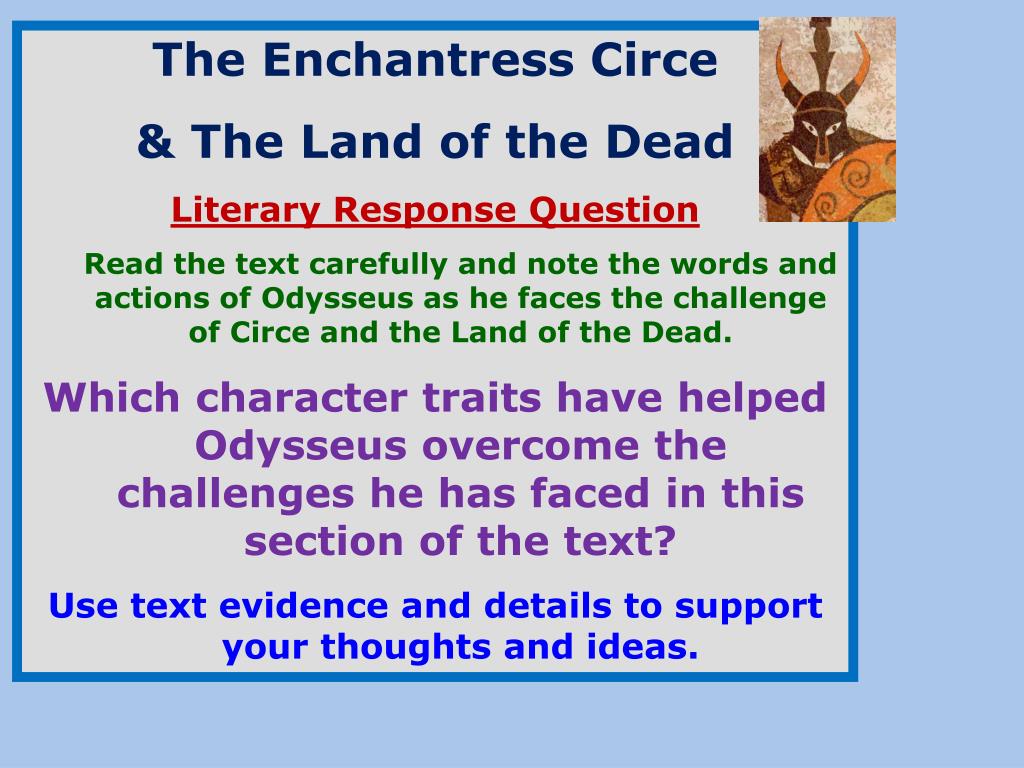 The Enchantress Circe

& The Land of the Dead

Literary Response Question

Read the text carefully and note the words and actions of Odysseus as he faces the challenge of Circe and the Land of the Dead.

Which character traits have helped Odysseus overcome the challenges he has faced in this section of the text?

Use text evidence and details to support your thoughts and ideas.